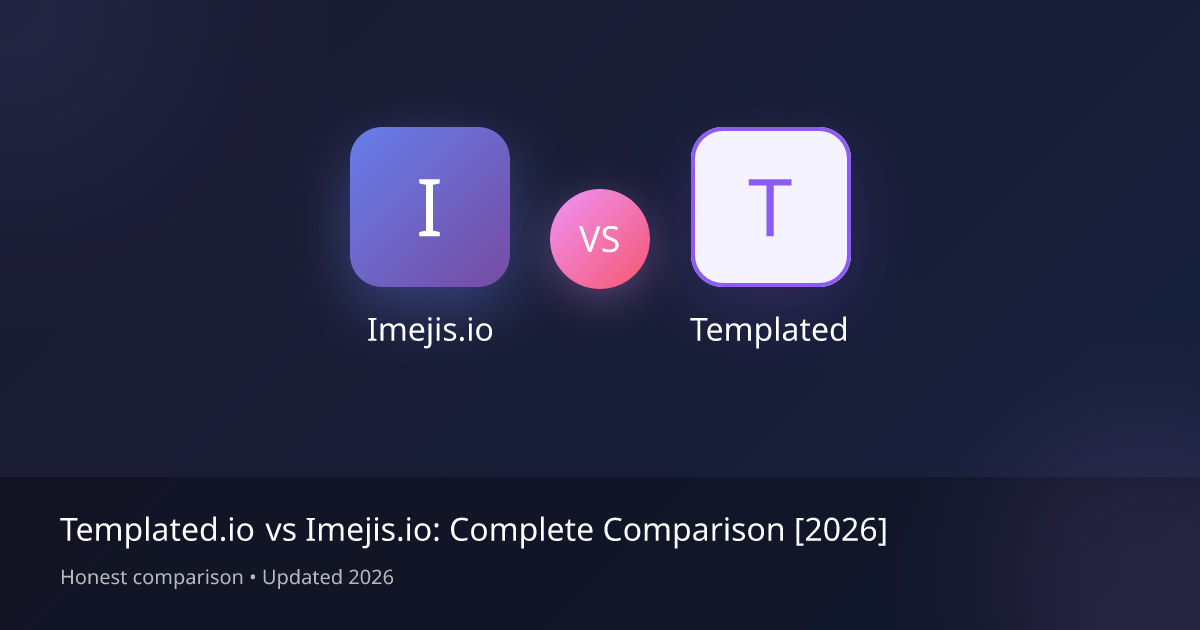 I

VS

T

Imejis.io

Templated

Templated.io vs Imejis.io: Complete Comparison [2026]

Honest comparison • Updated 2026